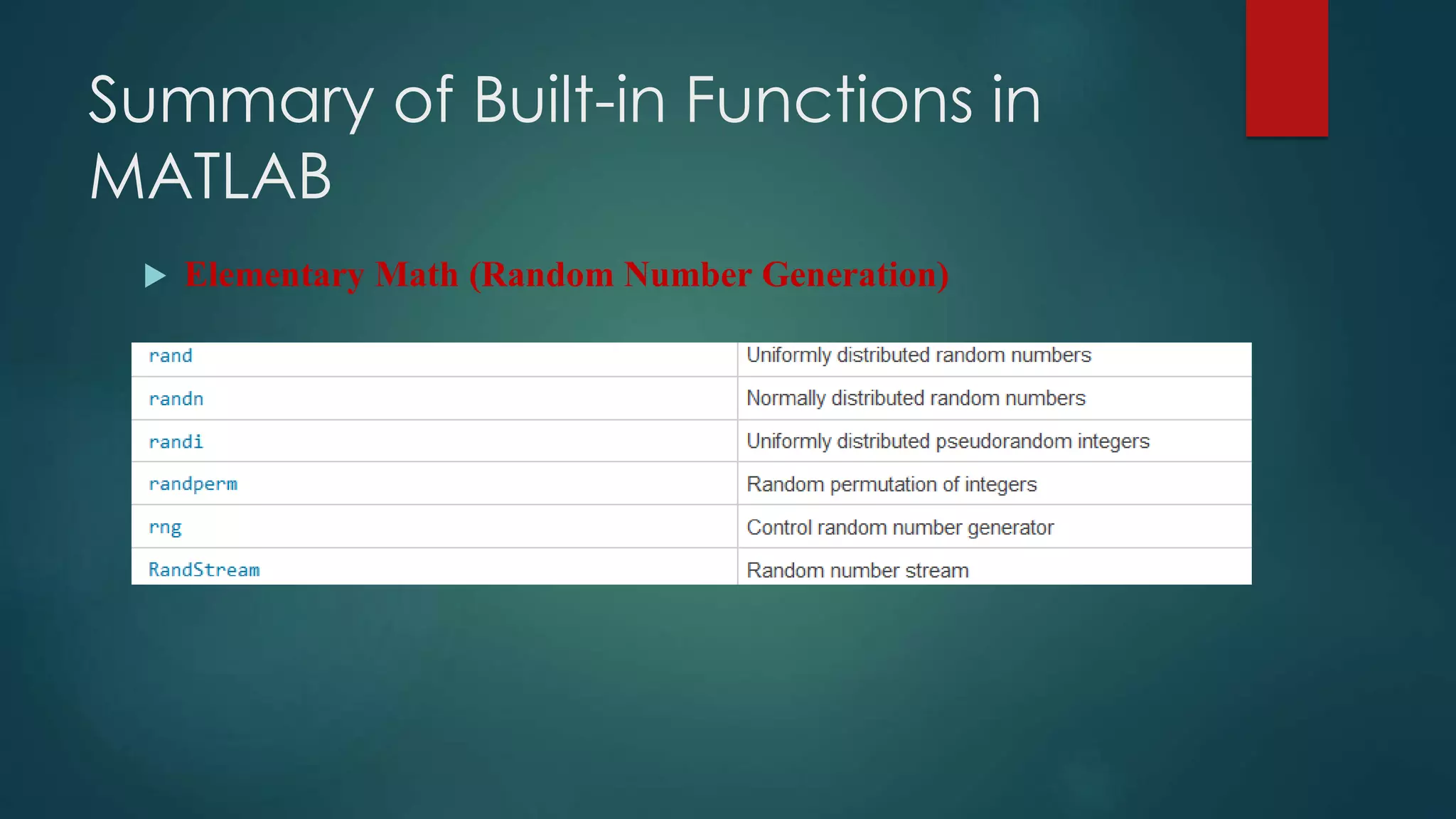 Summary of Built-in Functions in MATLAB

Elementary Math (Random Number Generation)

| rand | Uniformly distributed random numbers |
|---|---|
| randn | Normally distributed random numbers |
| randi | Uniformly distributed pseudorandom integers |
| randperm | Random permutation of integers |
| rng | Control random number generator |
| RandStream | Random number stream |